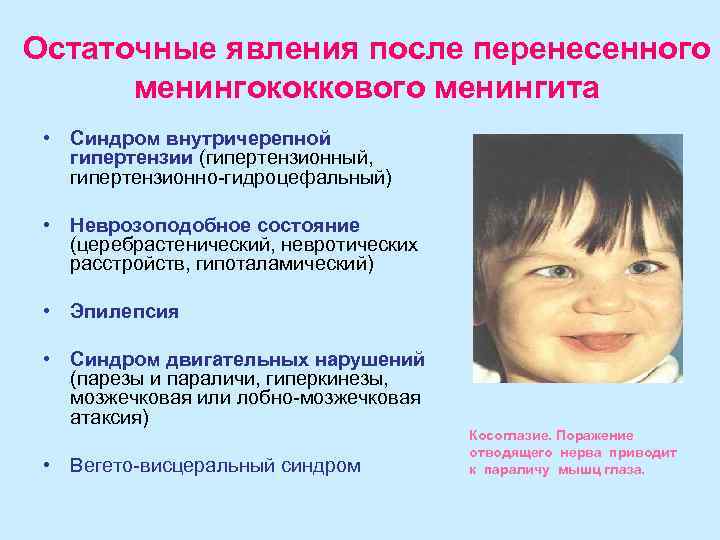 Остаточные явления после перенесенного менингококкового менингита

• Синдром внутричерепной гипертензии (гипертензионный, гипертензионно-гидроцефальный)

• Неврозоподобное состояние (церебрастенический, невротических расстройств, гипоталамический)

• Эпилепсия

• Синдром двигательных нарушений (парезы и параличи, гиперкинезы, мозжечковая или лобно-мозжечковая атаксия)

• Вегето-висцеральный синдром

Косоглазие. Поражение отводящего нерва приводит к параличу мышц глаза.